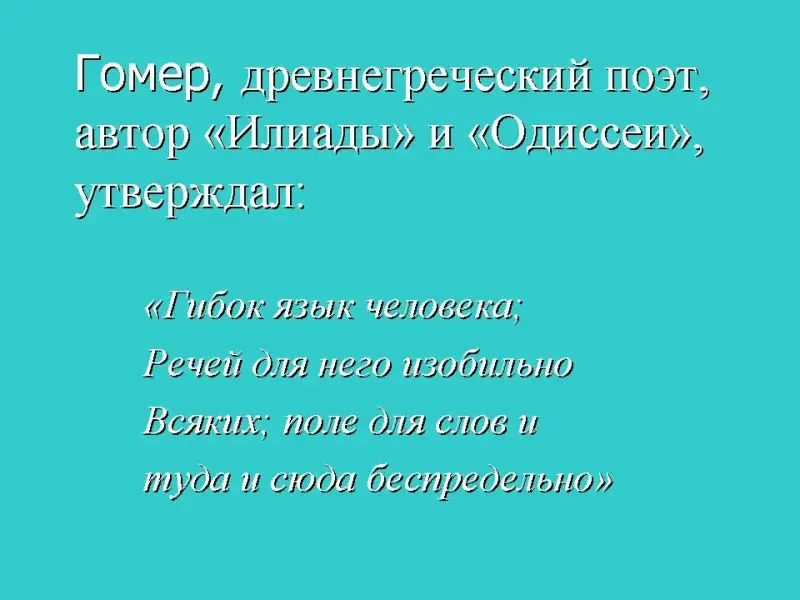 Гомер, древнегреческий поэт, автор «Илиады» и «Одиссеи», утверждал:

«Гибок язык человека;
Речей для него изобильно
Всяких; поле для слов и
туда и сюда беспредельно»